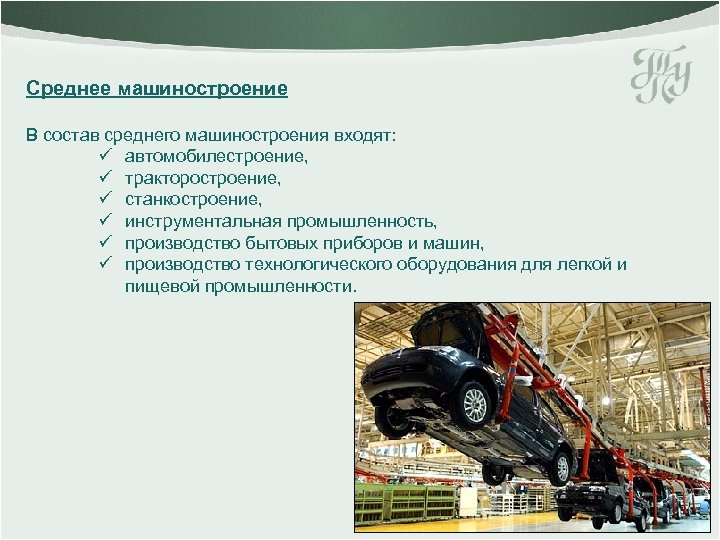 Среднее машиностроение

В состав среднего машиностроения входят:
✓ автомобилестроение,
✓ тракторостроение,
✓ станкостроение,
✓ инструментальная промышленность,
✓ производство бытовых приборов и машин,
✓ производство технологического оборудования для легкой и пищевой промышленности.